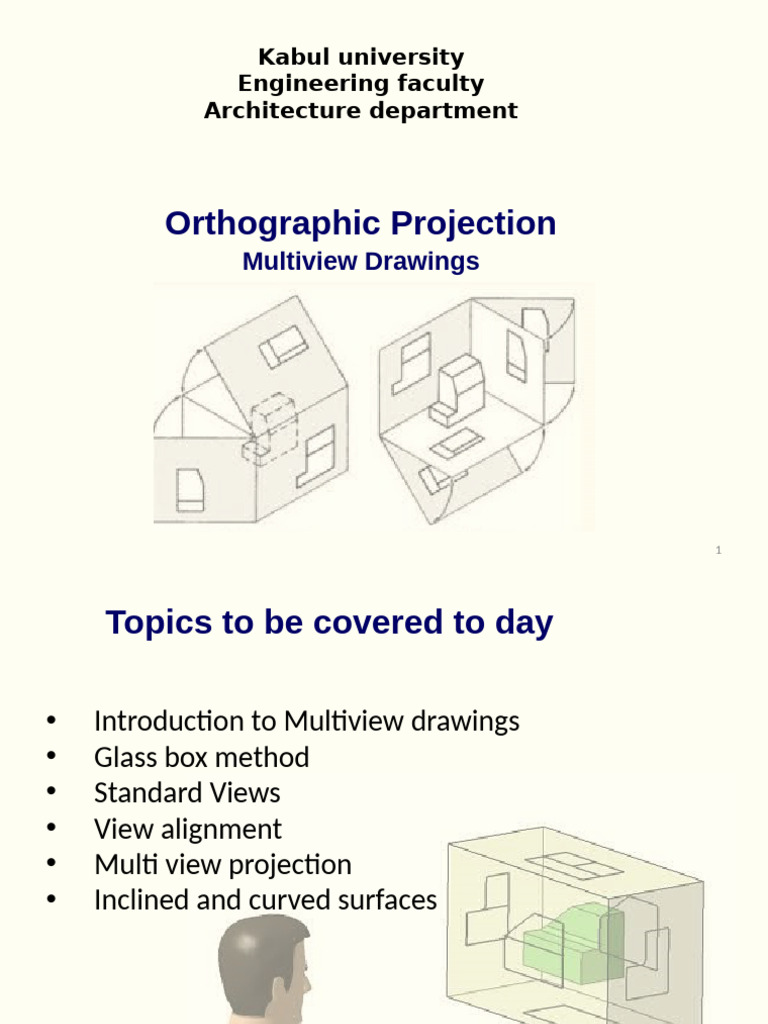 Kabul university
Engineering faculty
Architecture department

Orthographic Projection
Multiview Drawings

1

Topics to be covered to day

• Introduction to Multiview drawings
• Glass box method
• Standard Views
• View alignment
• Multi view projection
• Inclined and curved surfaces